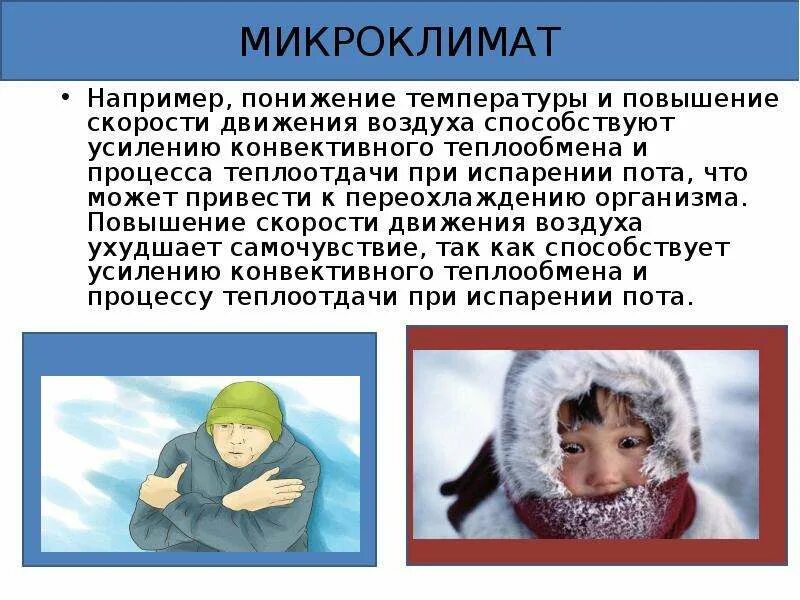 МИКРОКЛИМАТ

• Например, понижение температуры и повышение скорости движения воздуха способствуют усилению конвективного теплообмена и процесса теплоотдачи при испарении пота, что может привести к переохлаждению организма. Повышение скорости движения воздуха ухудшает самочувствие, так как способствует усилению конвективного теплообмена и процессу теплоотдачи при испарении пота.